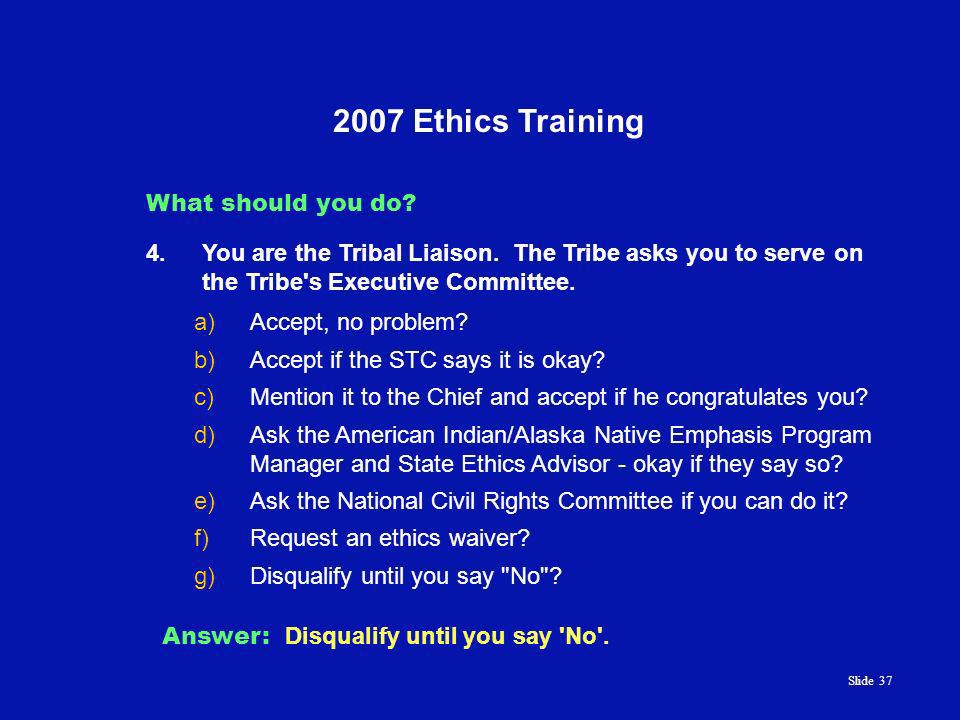 2007 Ethics Training

What should you do?

4. You are the Tribal Liaison. The Tribe asks you to serve on the Tribe's Executive Committee.

a) Accept, no problem?

b) Accept if the STC says it is okay?

c) Mention it to the Chief and accept if he congratulates you?

d) Ask the American Indian/Alaska Native Emphasis Program Manager and State Ethics Advisor - okay if they say so?

e) Ask the National Civil Rights Committee if you can do it?

f) Request an ethics waiver?

g) Disqualify until you say "No"?

Answer: Disqualify until you say 'No'.

Slide 37